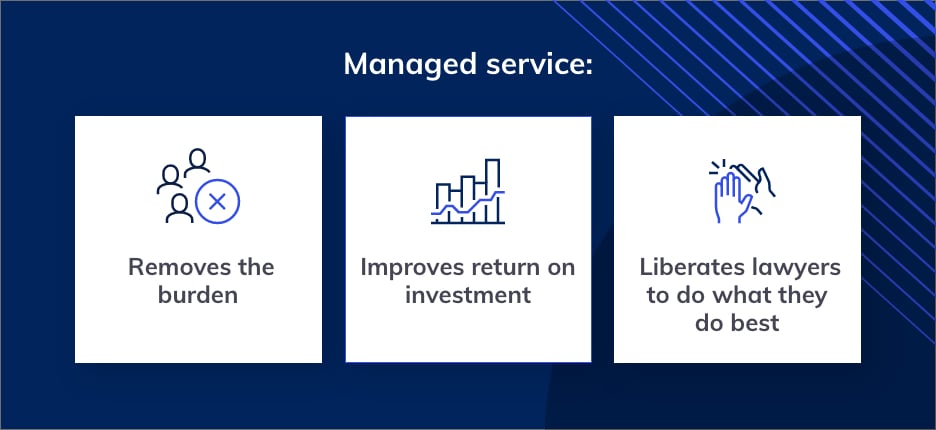 Managed service:

Removes the burden

Improves return on investment

Liberates lawyers to do what they do best